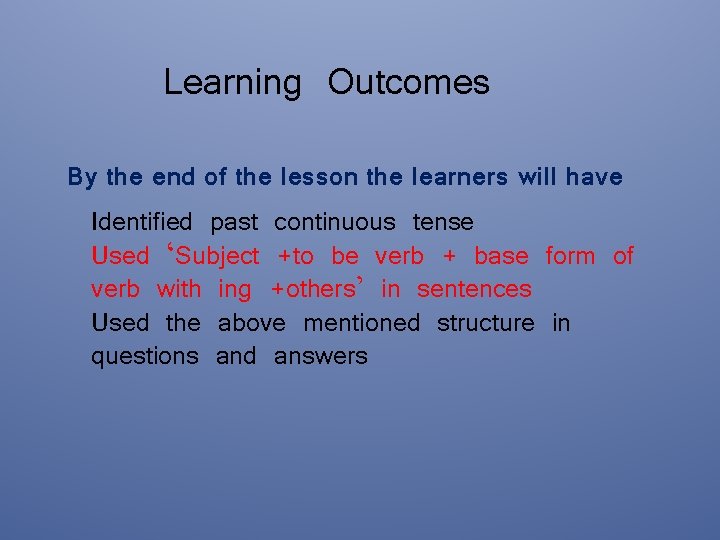 Learning Outcomes

By the end of the lesson the learners will have

Identified past continuous tense
Used ‘Subject +to be verb + base form of verb with ing +others’ in sentences
Used the above mentioned structure in questions and answers